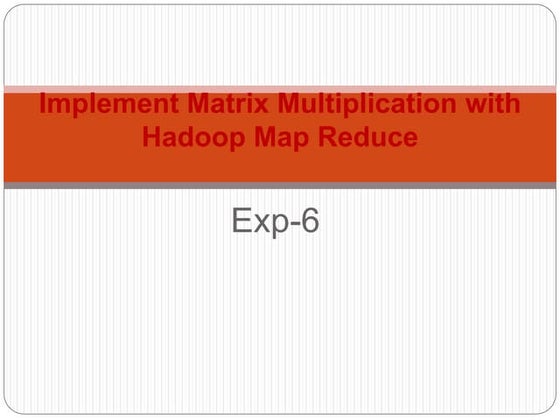 Implement Matrix Multiplication with Hadoop Map Reduce

Exp-6